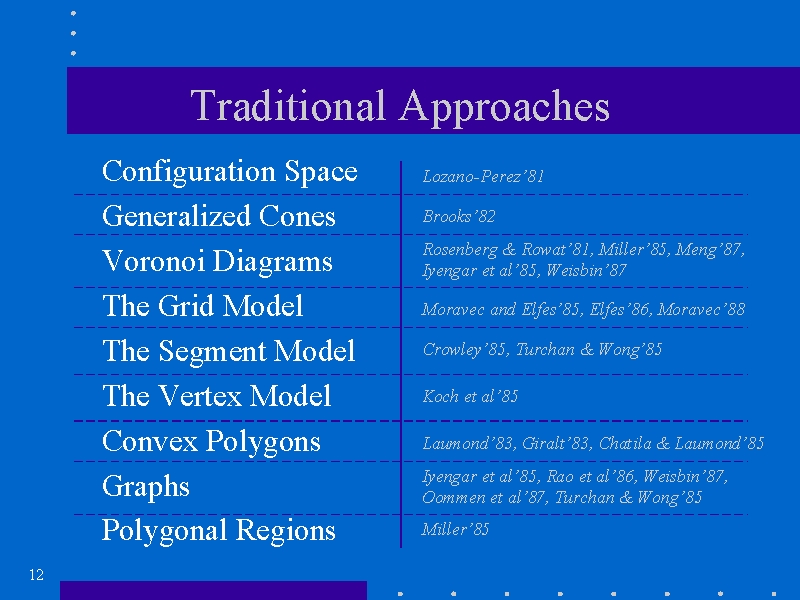 Traditional Approaches

| | |
|---|---|
| Configuration Space | Lozano-Perez'81 |
| Generalized Cones | Brooks'82 |
| Voronoi Diagrams | Rosenberg & Rowat'81, Miller'85, Meng'87, Iyengar et al'85, Weisbin'87 |
| The Grid Model | Moravec and Elfes'85, Elfes'86, Moravec'88 |
| The Segment Model | Crowley'85, Turchan & Wong'85 |
| The Vertex Model | Koch et al'85 |
| Convex Polygons | Laumond'83, Giralt'83, Chatila & Laumond'85 |
| Graphs | Iyengar et al'85, Rao et al'86, Weisbin'87, Oommen et al'87, Turchan & Wong'85 |
| Polygonal Regions | Miller'85 |

12